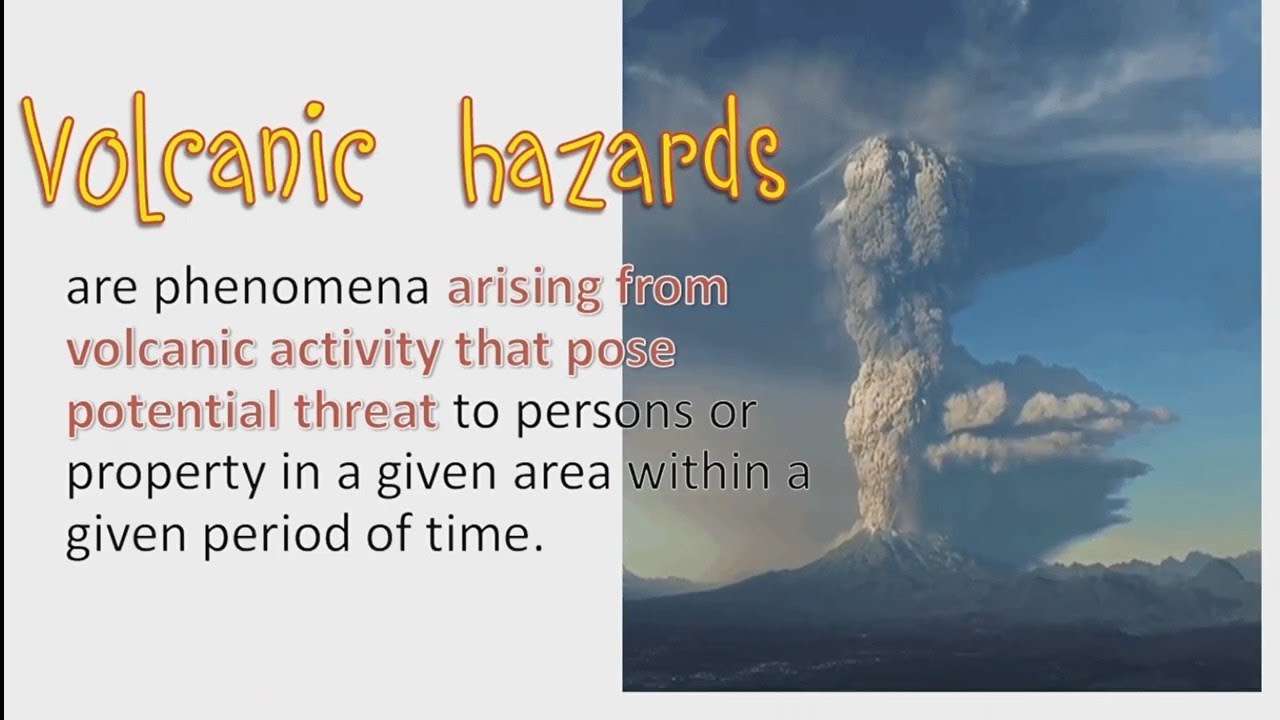 Volcanic hazards

are phenomena arising from volcanic activity that pose potential threat to persons or property in a given area within a given period of time.